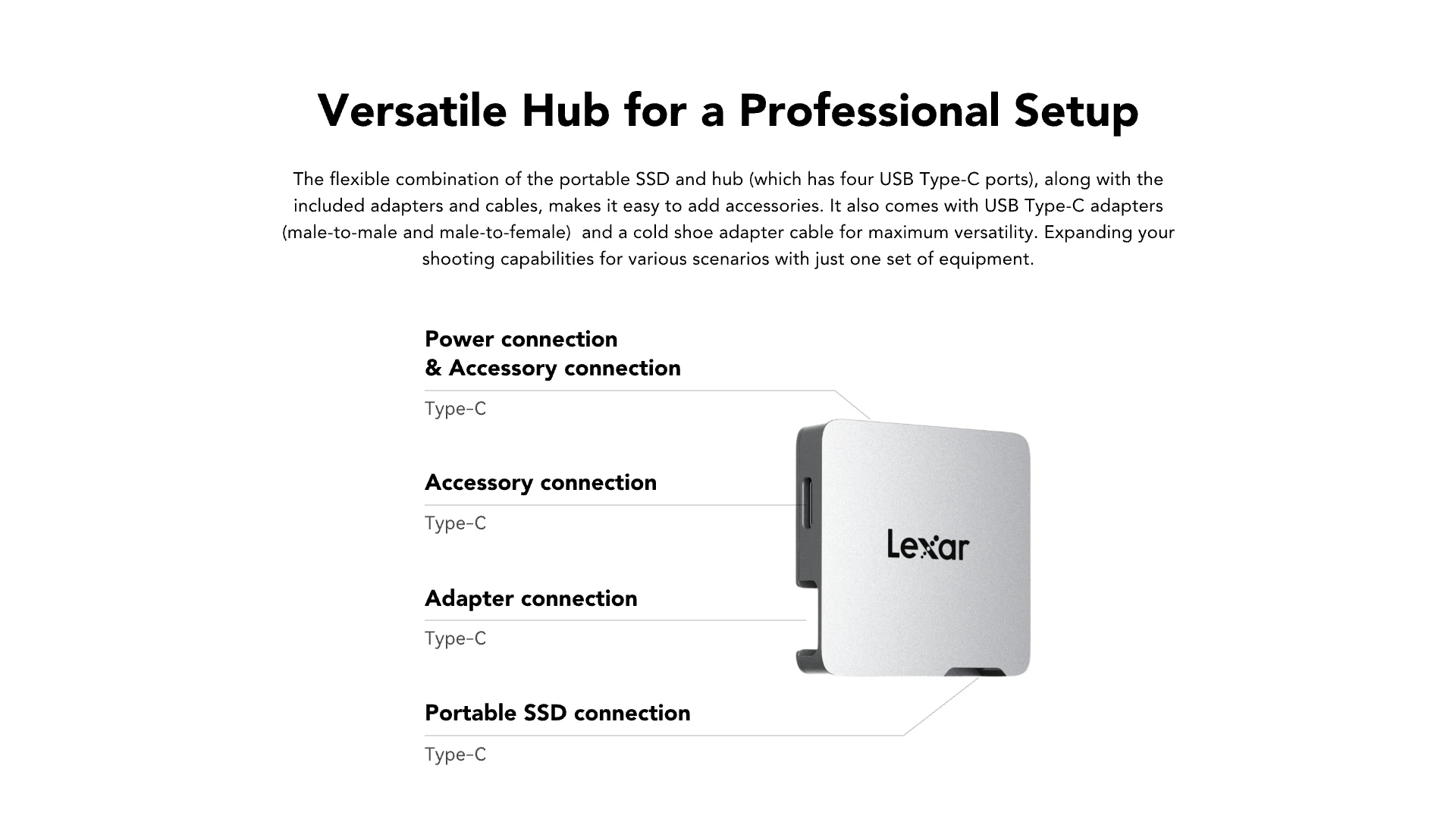 Versatile Hub for a Professional Setup

The flexible combination of the portable SSD and hub (which has four USB Type-C ports), along with the included adapters and cables, makes it easy to add accessories. It also comes with USB Type-C adapters (male-to-male and male-to-female)  and a cold shoe adapter cable for maximum versatility. Expanding your shooting capabilities for various scenarios with just one set of equipment.

Power connection
& Accessory connection

Type-C

Accessory connection

Type-C

Adapter connection

Type-C

Portable SSD connection

Type-C

Lexar